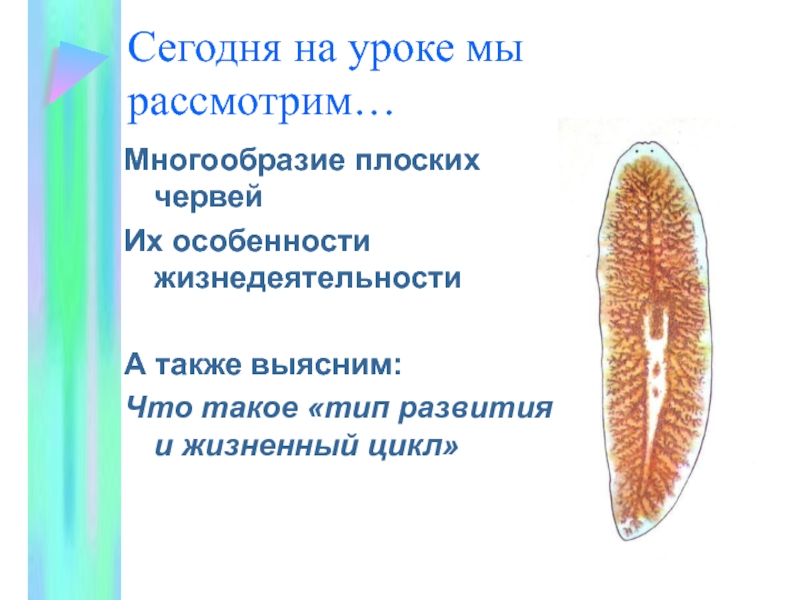 Сегодня на уроке мы рассмотрим…

Многообразие плоских червей

Их особенности жизнедеятельности

А также выясним:

Что такое «тип развития и жизненный цикл»